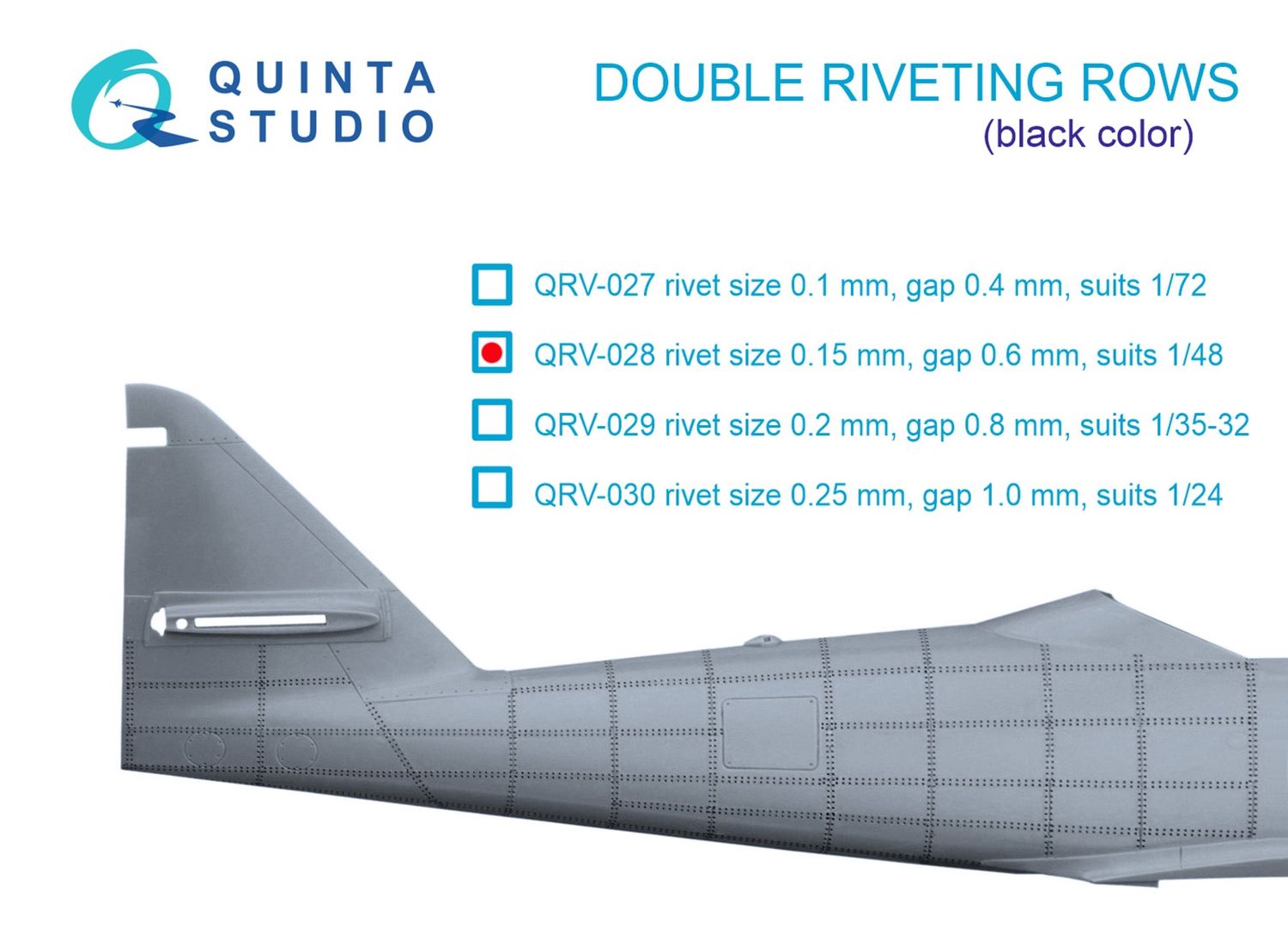 QUINTA STUDIO

DOUBLE RIVETING ROWS
(black color)

QRV-027 rivet size 0.1 mm, gap 0.4 mm, suits 1/72
QRV-028 rivet size 0.15 mm, gap 0.6 mm, suits 1/48
QRV-029 rivet size 0.2 mm, gap 0.8 mm, suits 1/35-32
QRV-030 rivet size 0.25 mm, gap 1.0 mm, suits 1/24